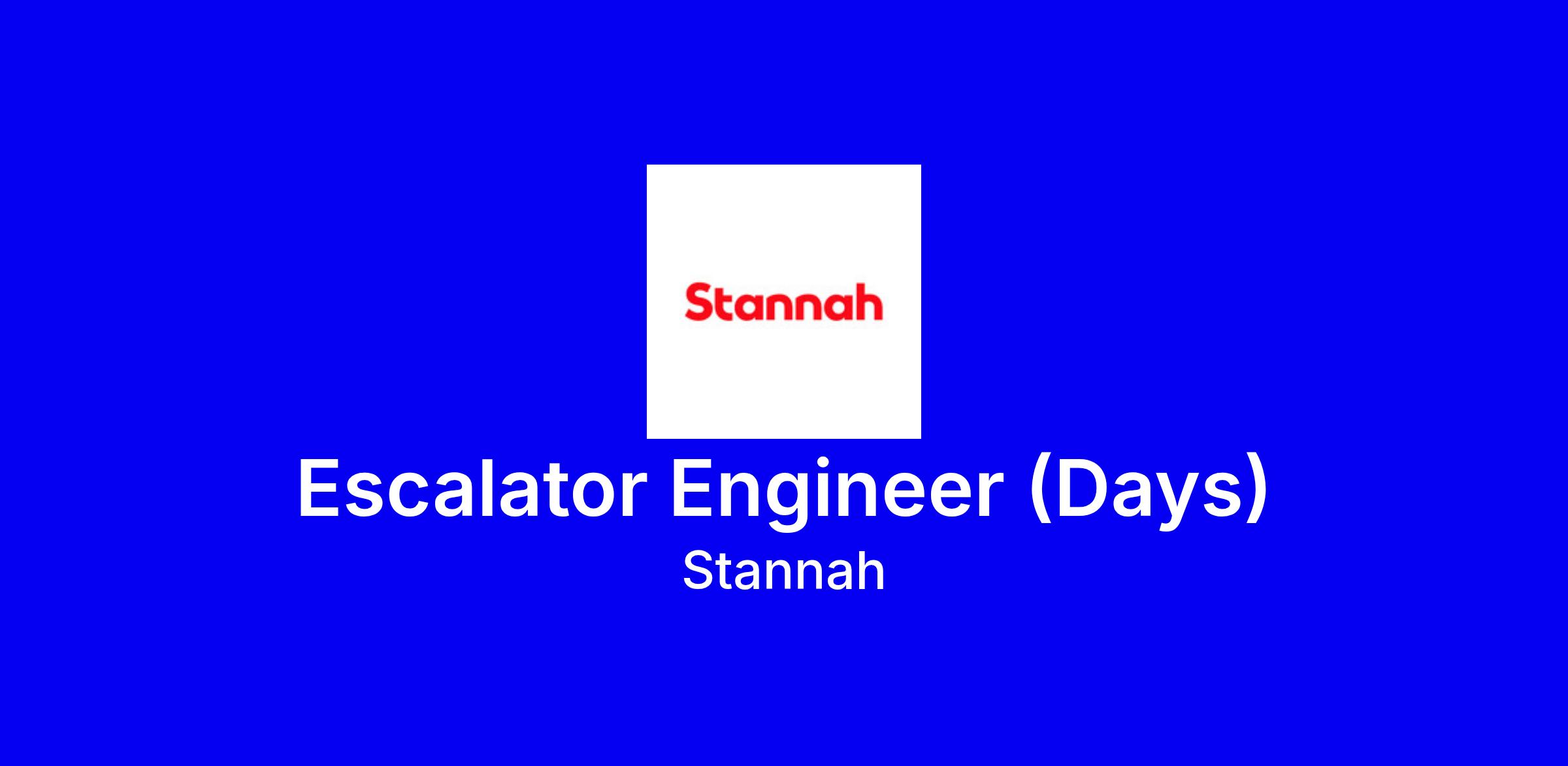 Stannah

Escalator Engineer (Days)

Stannah